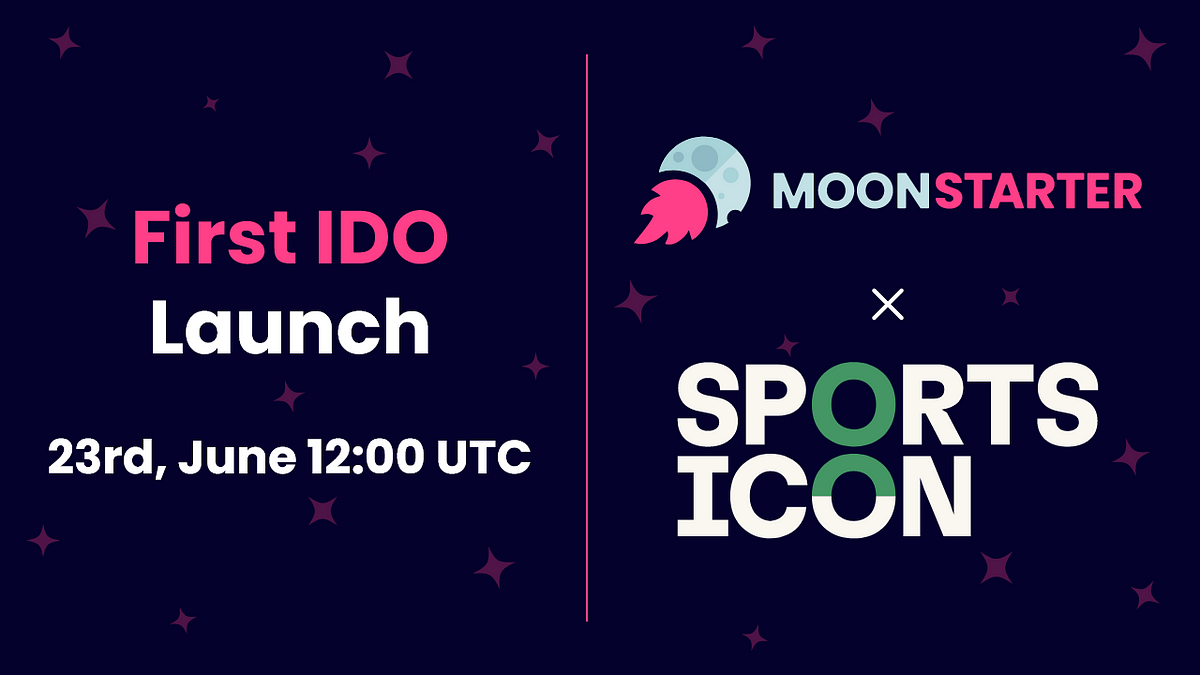 First IDO
Launch

23rd, June 12:00 UTC

MOONSTARTER

×

SPORTS
ICON